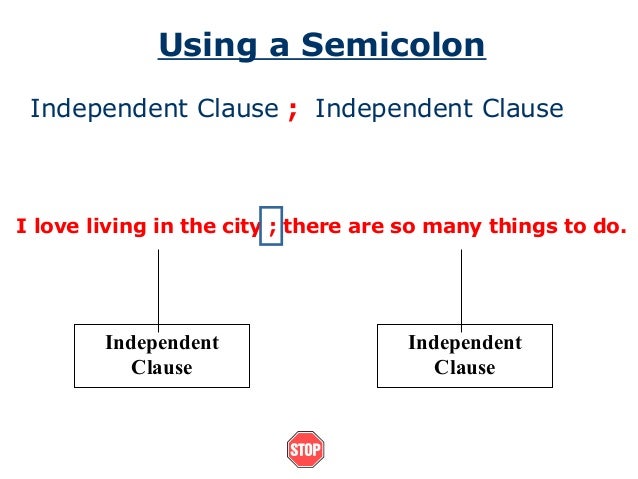 Using a Semicolon

Independent Clause ; Independent Clause

I love living in the city ; there are so many things to do.

Independent Clause

Independent Clause

STOP